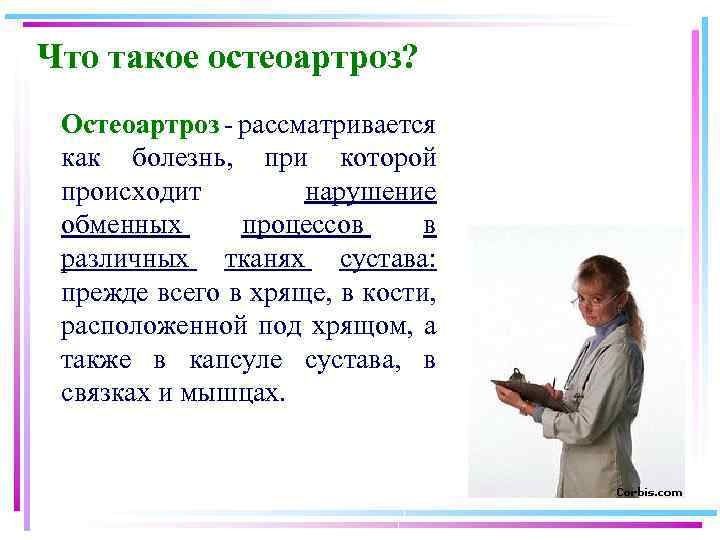 Что такое остеоартроз?

Остеоартроз - рассматривается как болезнь, при которой происходит нарушение обменных процессов в различных тканях сустава: прежде всего в хряще, в кости, расположенной под хрящом, а также в капсуле сустава, в связках и мышцах.

Corbis.com